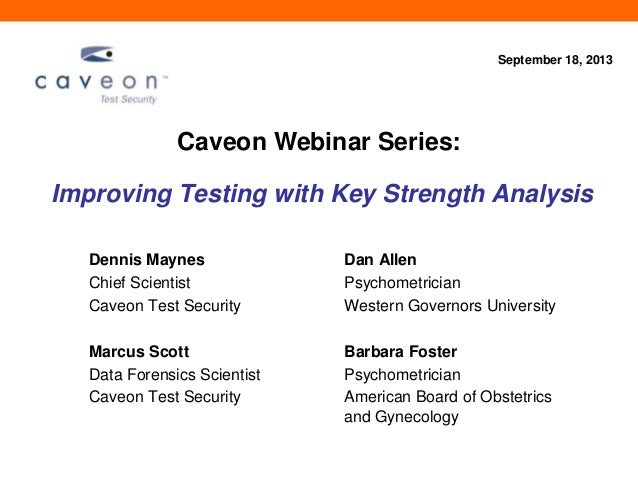 caveon™
Test Security

September 18, 2013

Caveon Webinar Series:

Improving Testing with Key Strength Analysis

Dennis Maynes
Chief Scientist
Caveon Test Security

Marcus Scott
Data Forensics Scientist
Caveon Test Security

Dan Allen
Psychometrician
Western Governors University

Barbara Foster
Psychometrician
American Board of Obstetrics and Gynecology